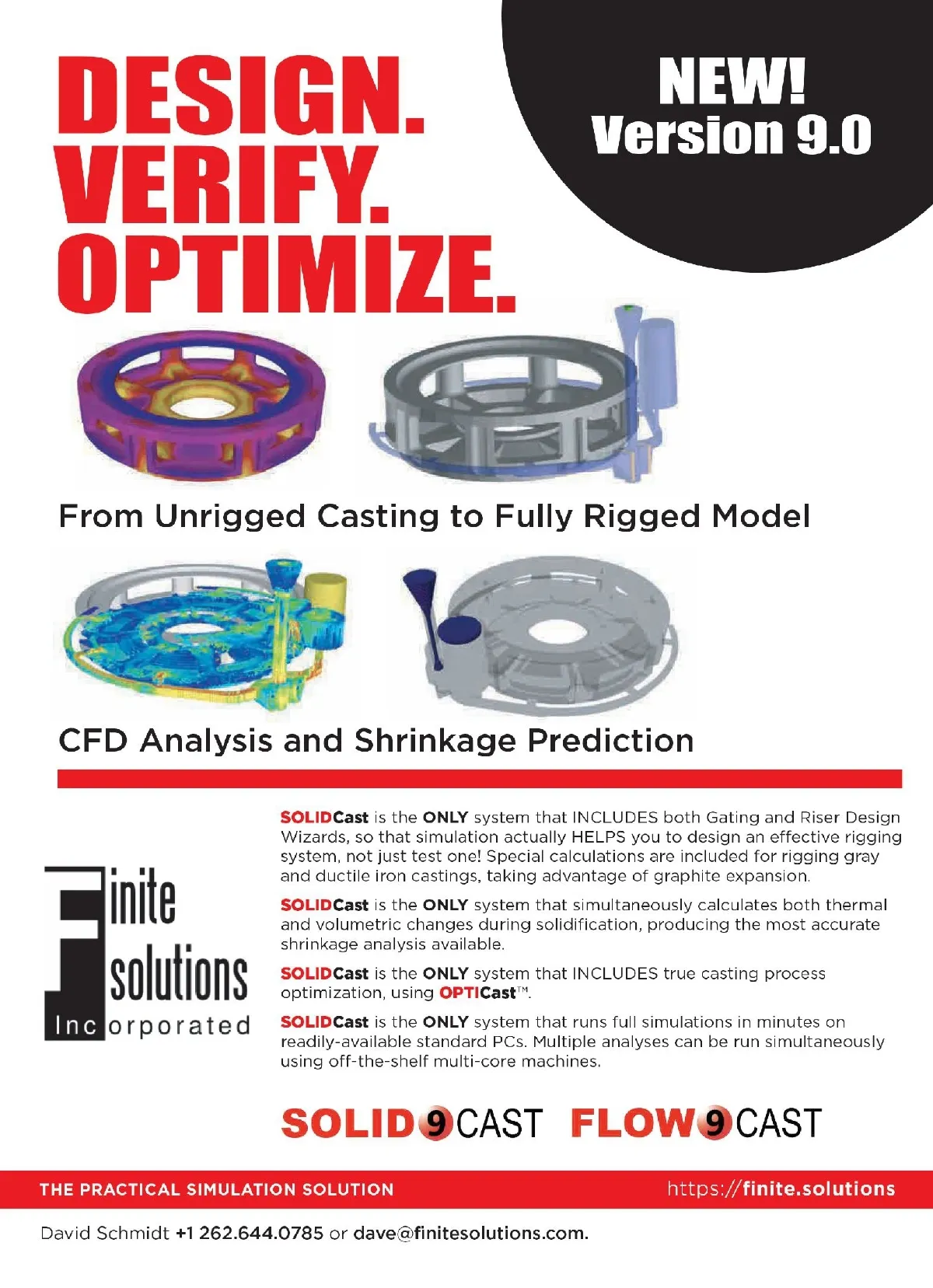 DESIGN.
VERIFY.
OPTIMIZE.

NEW!
Version 9.0

From Unrigged Casting to Fully Rigged Model

CFD Analysis and Shrinkage Prediction

Finite Solutions Incorporated

SOLIDCast is the ONLY system that INCLUDES both Gating and Riser Design Wizards, so that simulation actually HELPS you to design an effective rigging system, not just test one! Special calculations are included for rigging gray and ductile iron castings, taking advantage of graphite expansion.

SOLIDCast is the ONLY system that simultaneously calculates both thermal and volumetric changes during solidification, producing the most accurate shrinkage analysis available.

SOLIDCast is the ONLY system that INCLUDES true casting process optimization, using OPTICast™.

SOLIDCast is the ONLY system that runs full simulations in minutes on readily-available standard PCs. Multiple analyses can be run simultaneously using off-the-shelf multi-core machines.

SOLID 9 CAST FLOW 9 CAST

THE PRACTICAL SIMULATION SOLUTION https://finite.solutions

David Schmidt +1 262.644.0785 or dave@finitesolutions.com.